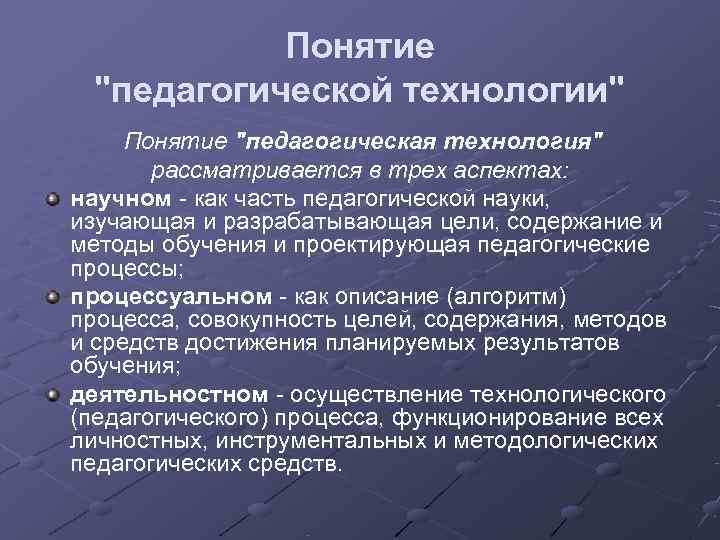 Понятие "педагогической технологии"

Понятие "педагогическая технология" рассматривается в трех аспектах:

научном - как часть педагогической науки, изучающая и разрабатывающая цели, содержание и методы обучения и проектирующая педагогические процессы;

процессуальном - как описание (алгоритм) процесса, совокупность целей, содержания, методов и средств достижения планируемых результатов обучения;

деятельностном - осуществление технологического (педагогического) процесса, функционирование всех личностных, инструментальных и методологических педагогических средств.